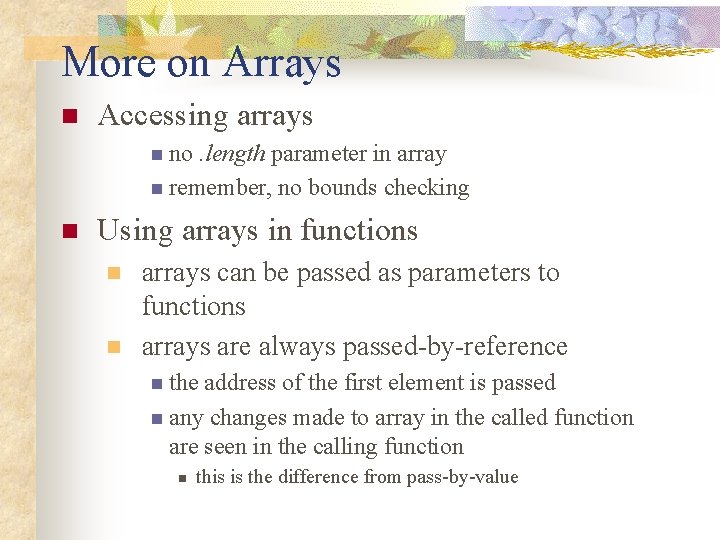 More on Arrays

Accessing arrays

no .length parameter in array

remember, no bounds checking

Using arrays in functions

arrays can be passed as parameters to functions

arrays are always passed-by-reference

the address of the first element is passed

any changes made to array in the called function are seen in the calling function

this is the difference from pass-by-value